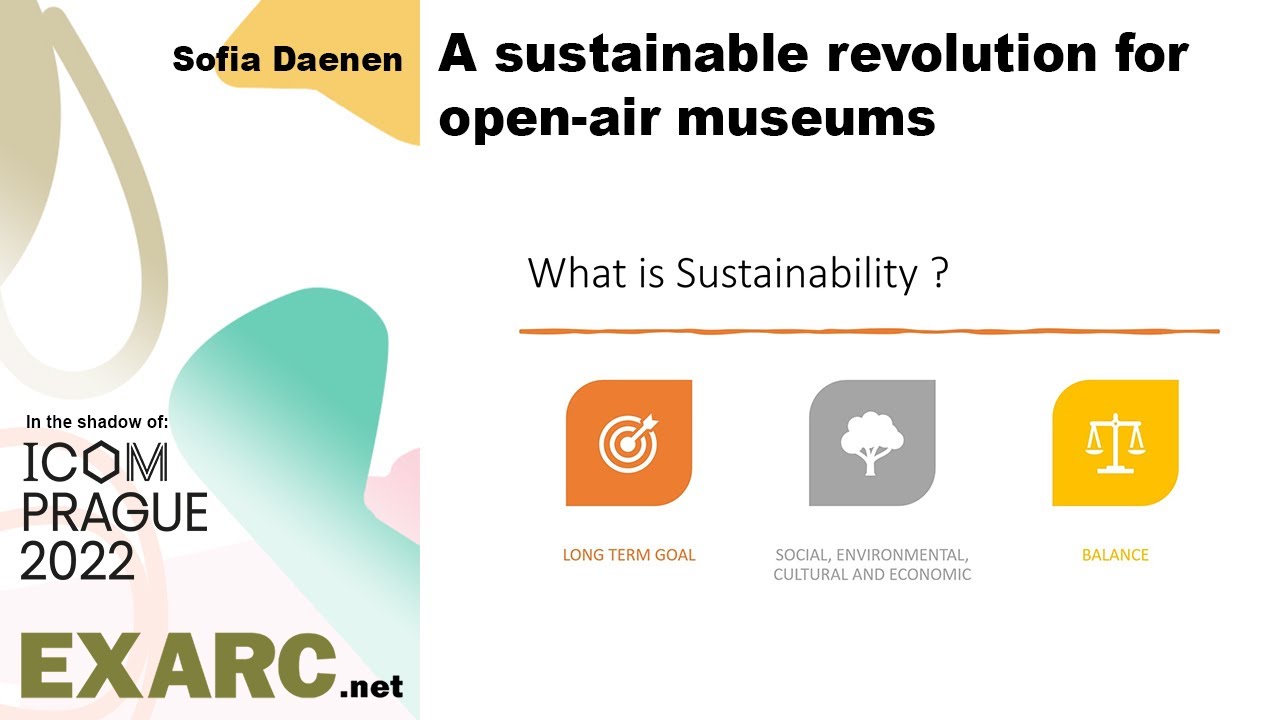 Sofia Daenen

A sustainable revolution for open-air museums

What is Sustainability ?

LONG TERM GOAL

SOCIAL, ENVIRONMENTAL, CULTURAL AND ECONOMIC

BALANCE

In the shadow of:
ICOM
PRAGUE
2022

EXARC.net